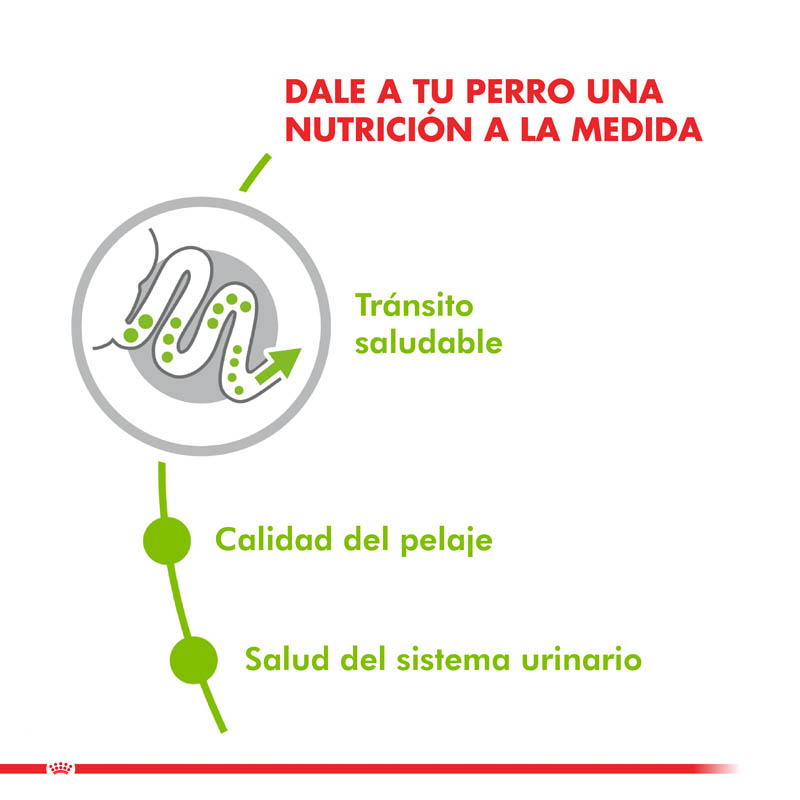 DALE A TU PERRO UNA NUTRICIÓN A LA MEDIDA

Tránsito saludable

Calidad del pelaje

Salud del sistema urinario